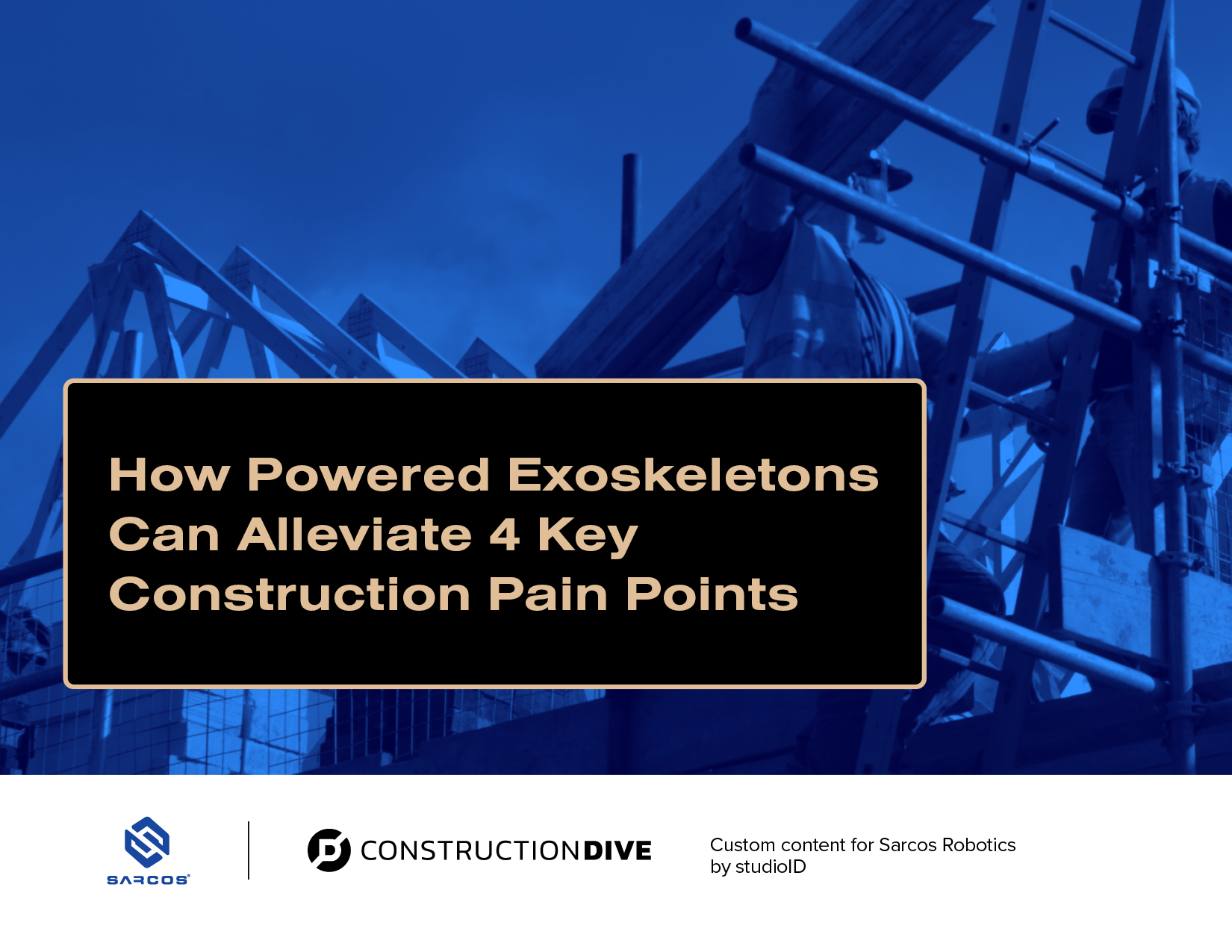 How Powered Exoskeletons Can Alleviate 4 Key Construction Pain Points

SARCOS

CONSTRUCTIONDIVE

Custom content for Sarcos Robotics by studioID